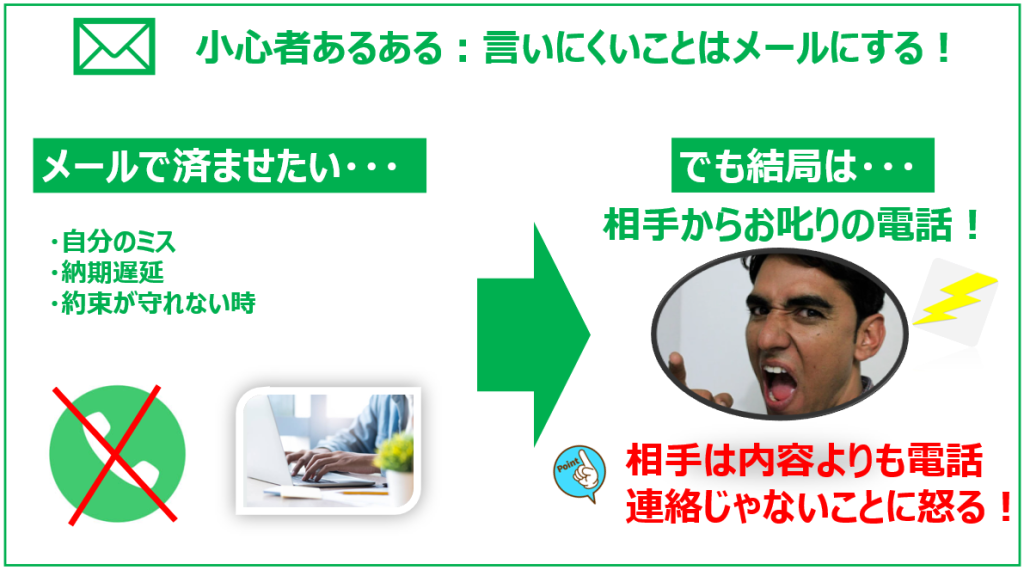 小心者あるある：言いにくいことはメールにする！

メールで済ませたい・・・

・自分のミス
・納期遅延
・約束が守れない時

でも結局は・・・

相手からお叱りの電話！

Point

相手は内容よりも電話連絡じゃないことに怒る！